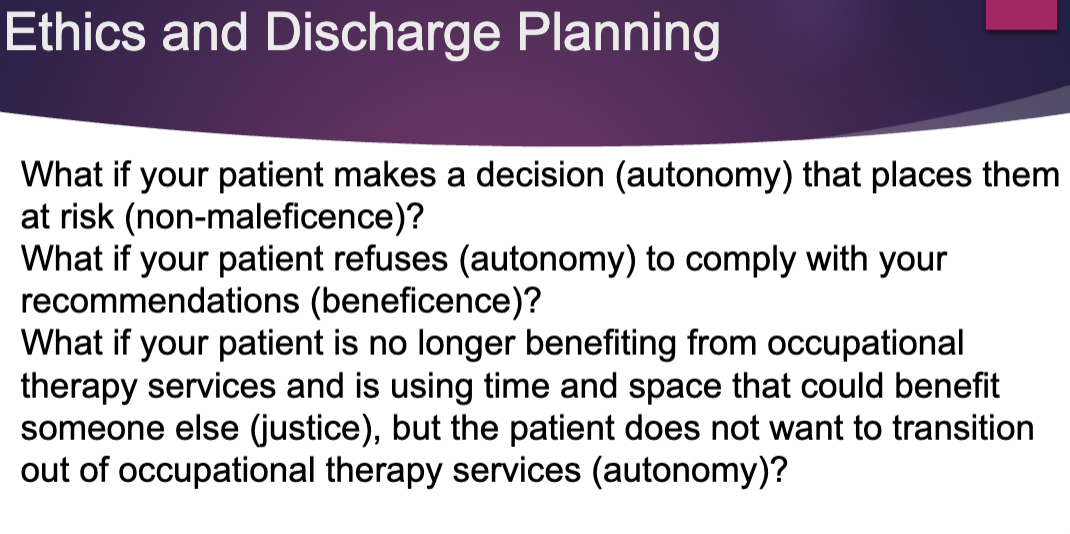 Ethics and Discharge Planning

What if your patient makes a decision (autonomy) that places them at risk (non-maleficence)?
What if your patient refuses (autonomy) to comply with your recommendations (beneficence)?
What if your patient is no longer benefiting from occupational therapy services and is using time and space that could benefit someone else (justice), but the patient does not want to transition out of occupational therapy services (autonomy)?